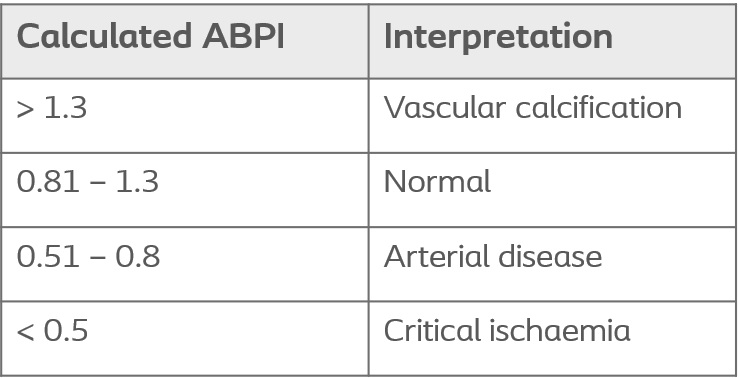 | Calculated ABPI | Interpretation |
|---|---|
| > 1.3 | Vascular calcification |
| 0.81 – 1.3 | Normal |
| 0.51 – 0.8 | Arterial disease |
| < 0.5 | Critical ischaemia |